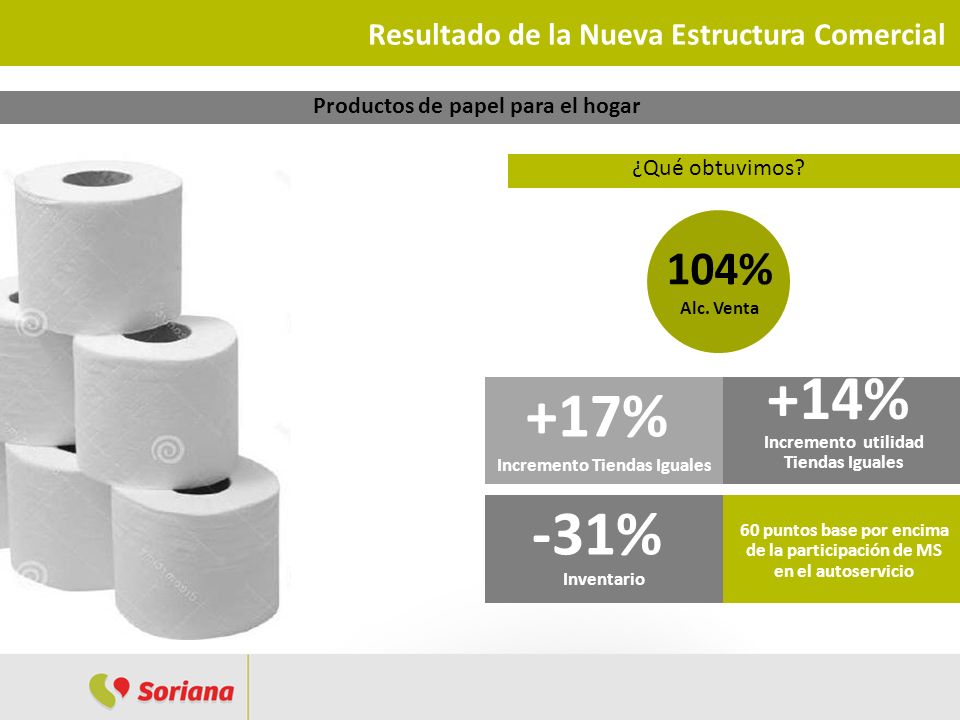 Resultado de la Nueva Estructura Comercial

Productos de papel para el hogar

¿Qué obtuvimos?

104%
Alc. Venta

+17%
Incremento Tiendas Iguales

+14%
Incremento utilidad Tiendas Iguales

-31%
Inventario

60 puntos base por encima de la participación de MS en el autoservicio

Soriana